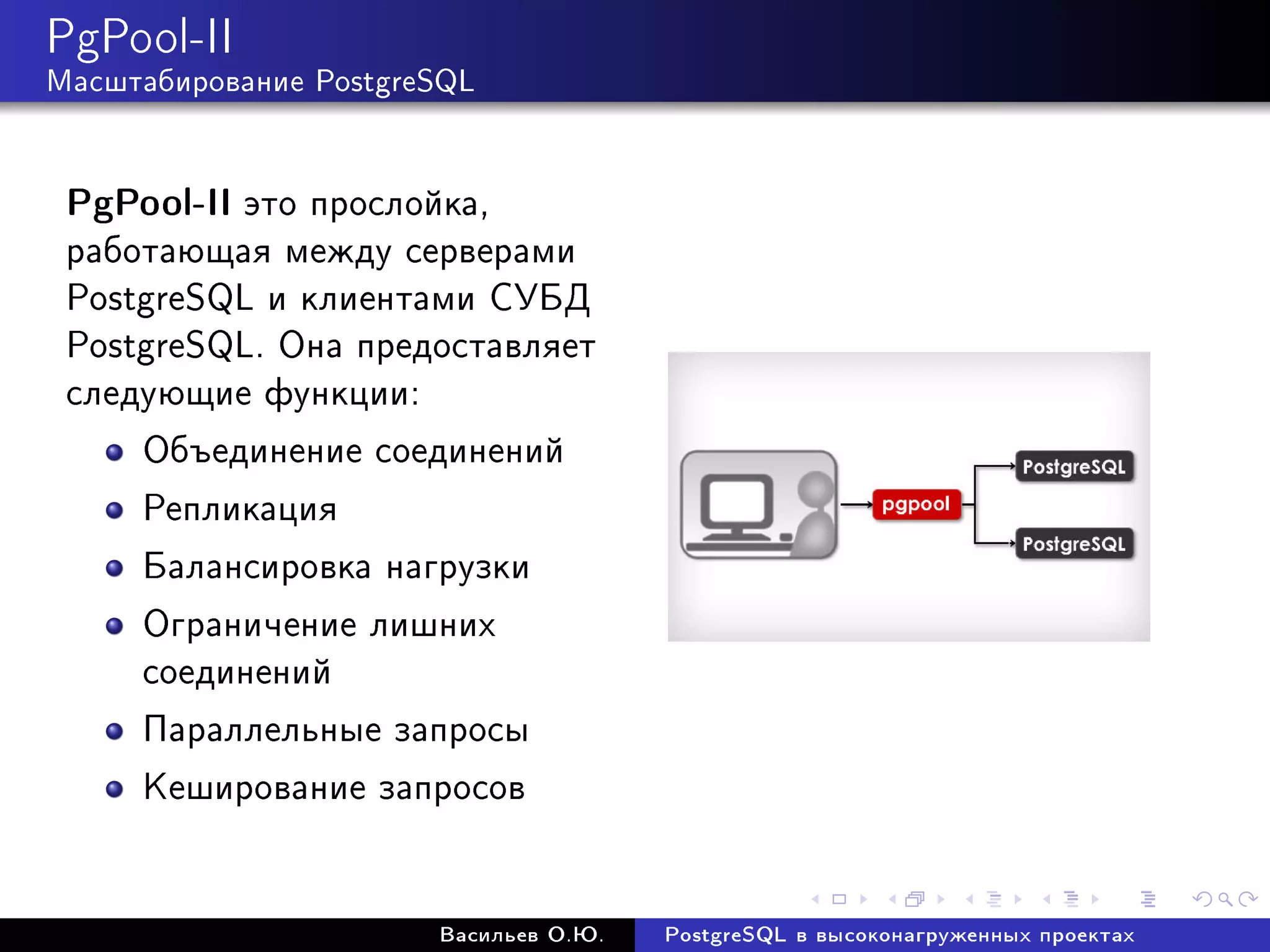 PgPool-II
Масштабирование PostgreSQL

**PgPool-II** это прослойка, работающая между серверами PostgreSQL и клиентами СУБД PostgreSQL. Она предоставляет следующие функции:

- Объединение соединений
- Репликация
- Балансировка нагрузки
- Ограничение лишних соединений
- Параллельные запросы
- Кеширование запросов

pgpool
PostgreSQL
PostgreSQL

Васильев О.Ю. PostgreSQL в высоконагруженных проектах